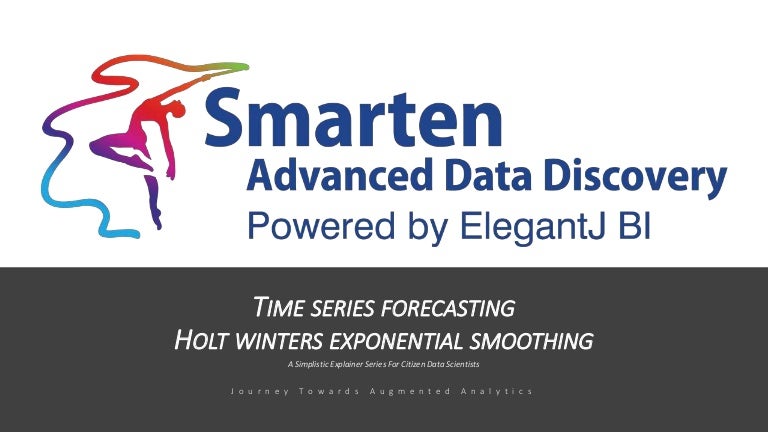 Smarten
Advanced Data Discovery
Powered by ElegantJ BI

TIME SERIES FORECASTING
HOLT WINTERS EXPONENTIAL SMOOTHING

A Simplistic Explainer Series For Citizen Data Scientists

Journey Towards Augmented Analytics